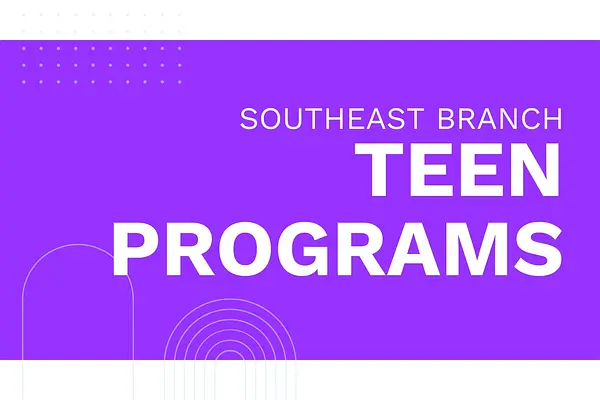 SOUTHEAST BRANCH
TEEN
PROGRAMS